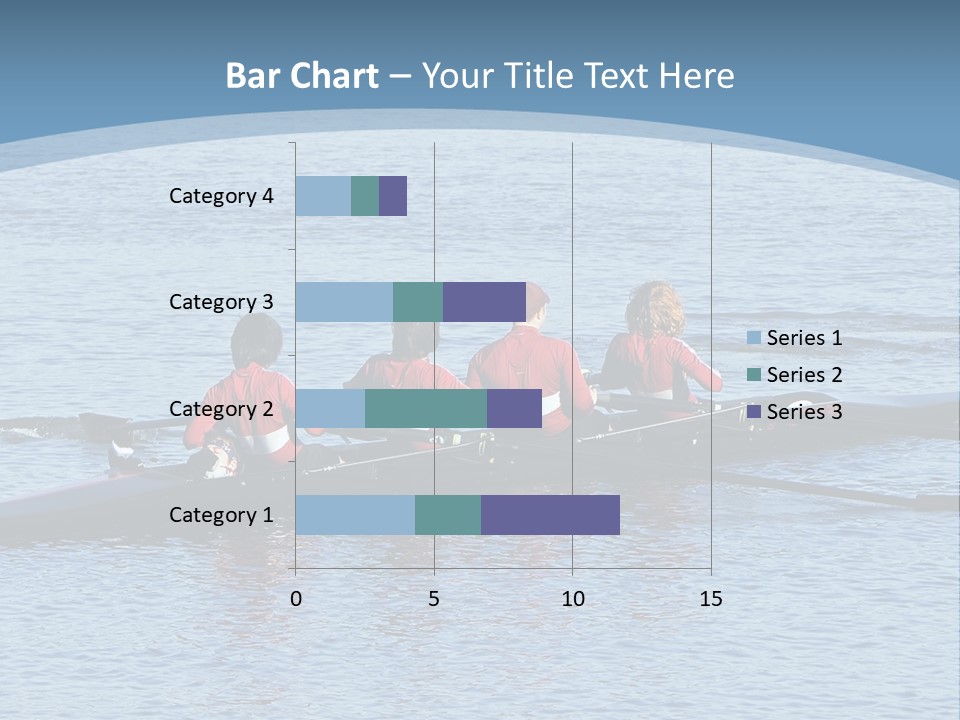 Bar Chart – Your Title Text Here

Category 4
Category 3
Category 2
Category 1

0
5
10
15

Series 1
Series 2
Series 3